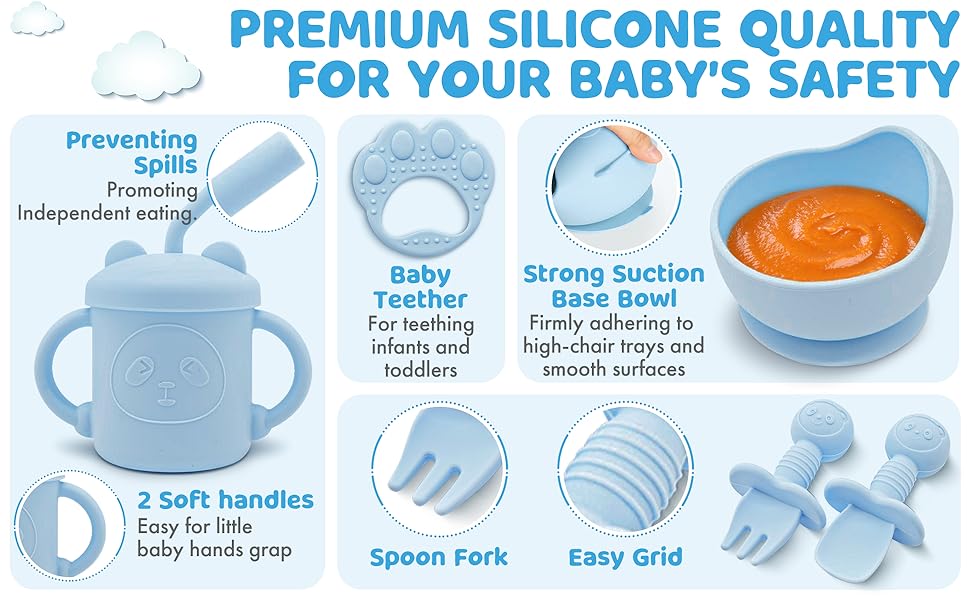 PREMIUM SILICONE QUALITY FOR YOUR BABY'S SAFETY

Preventing Spills
Promoting Independent eating.

2 Soft handles
Easy for little baby hands grap

Baby Teether
For teething infants and toddlers

Strong Suction Base Bowl
Firmly adhering to high-chair trays and smooth surfaces

Spoon Fork

Easy Grid